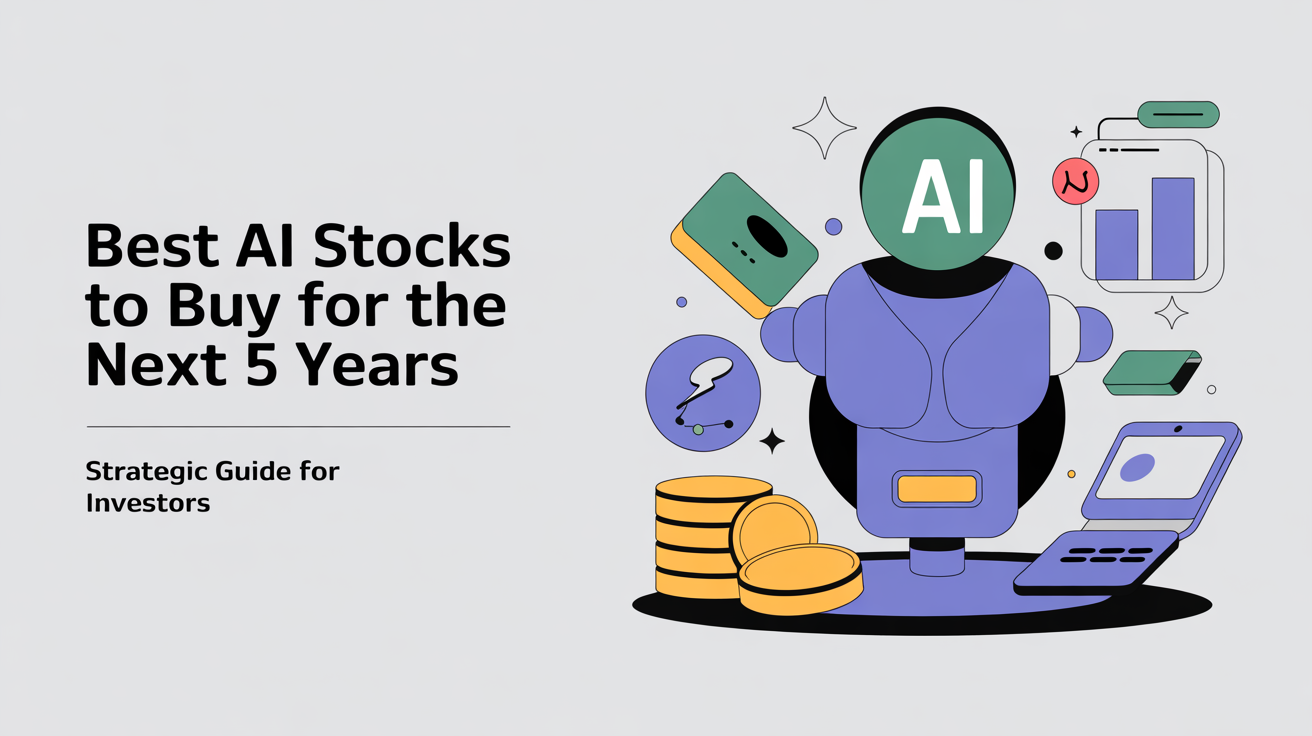 Best AI Stocks to Buy for the Next 5 Years

Strategic Guide for Investors

AI